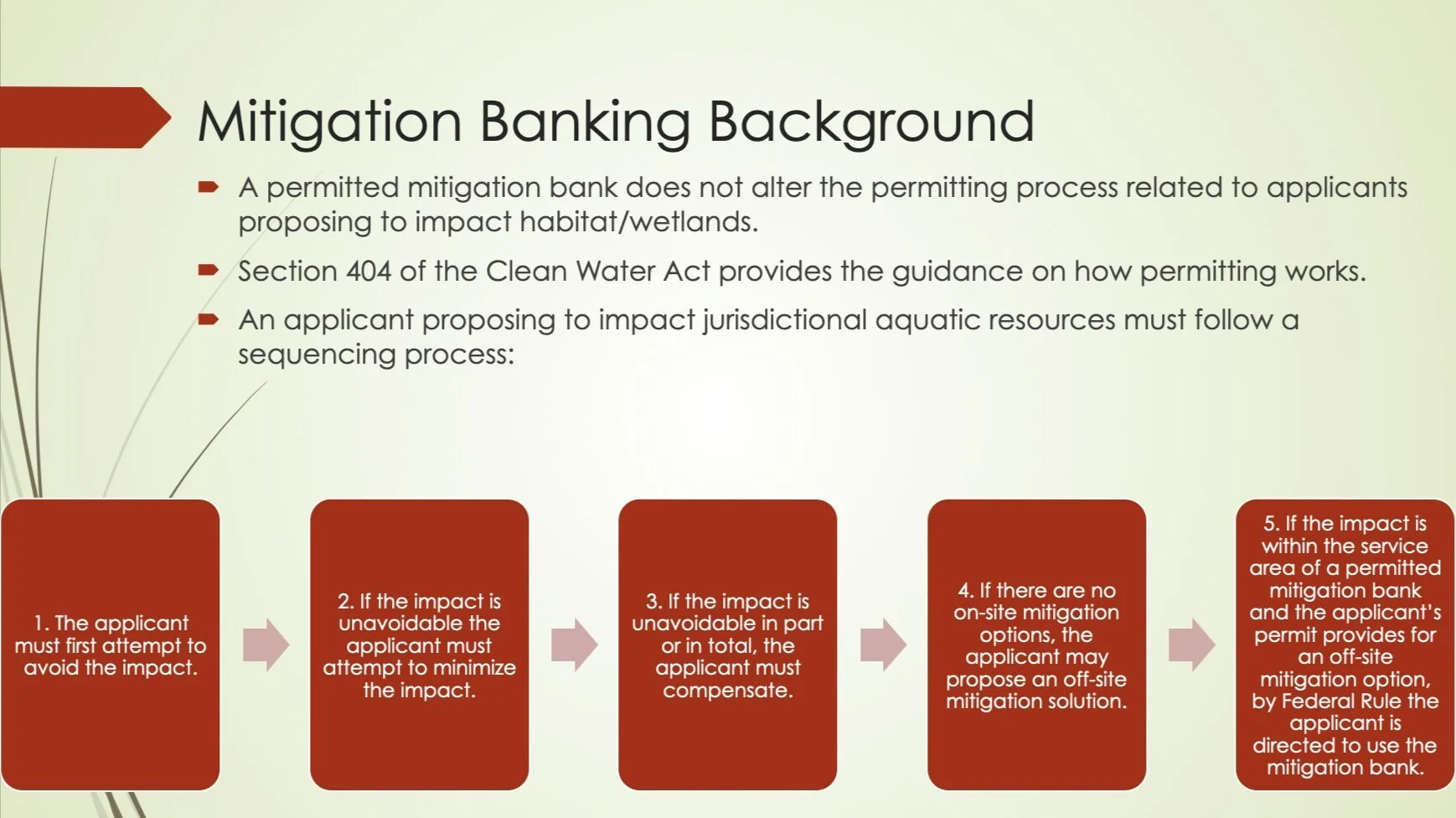 Mitigation Banking Background

A permitted mitigation bank does not alter the permitting process related to applicants proposing to impact habitat/wetlands.

Section 404 of the Clean Water Act provides the guidance on how permitting works.

An applicant proposing to impact jurisdictional aquatic resources must follow a sequencing process:

1. The applicant must first attempt to avoid the impact.

2. If the impact is unavoidable the applicant must attempt to minimize the impact.

3. If the impact is unavoidable in part or in total, the applicant must compensate.

4. If there are no on-site mitigation options, the applicant may propose an off-site mitigation solution.

5. If the impact is within the service area of a permitted mitigation bank and the applicant's permit provides for an off-site mitigation option, by Federal Rule the applicant is directed to use the mitigation bank.